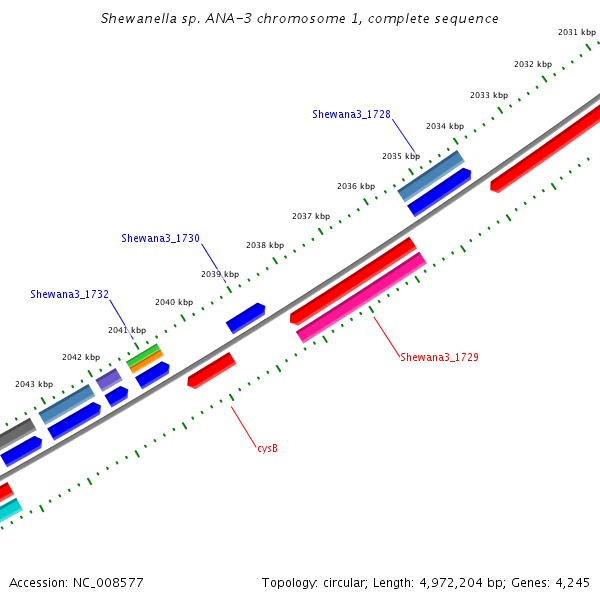 Shewanella sp. ANA-3 chromosome 1, complete sequence

2031 kbp
2032 kbp
2033 kbp
Shewana3_1728
2034 kbp
2035 kbp
2036 kbp
2037 kbp
Shewana3_1730
2038 kbp
2039 kbp
Shewana3_1732
2040 kbp
2041 kbp
2042 kbp
2043 kbp
Shewana3_1729
cysB

Accession: NC_008577
Topology: circular; Length: 4,972,204 bp; Genes: 4,245